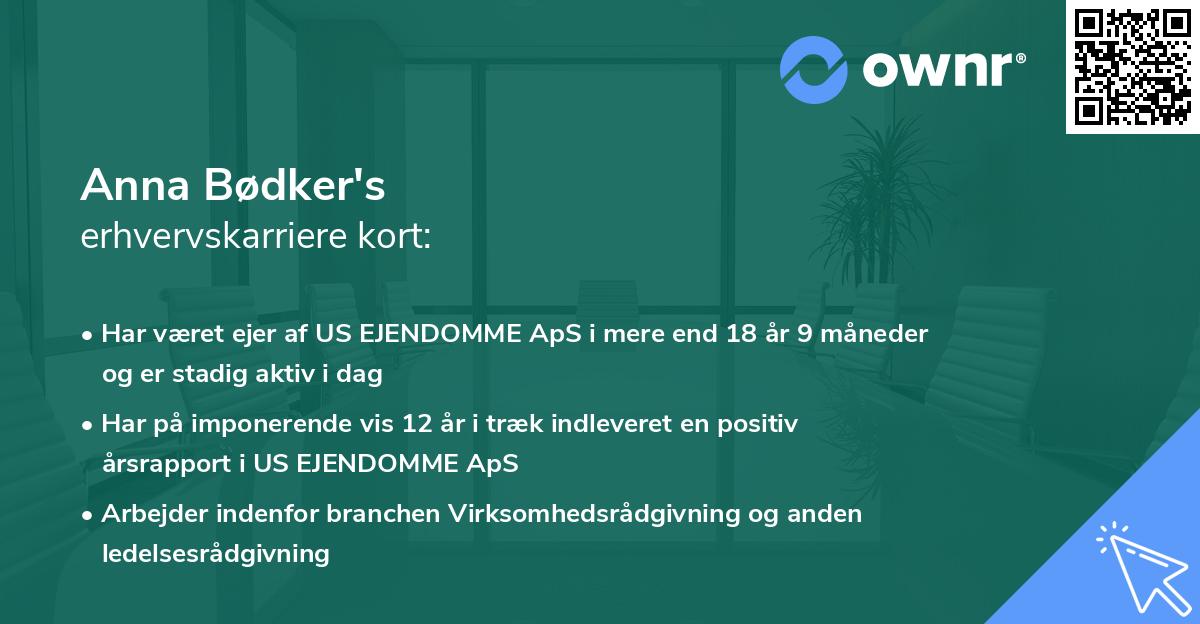 ownr®

Anna Bødker's
erhvervskarriere kort:

• Har været ejer af US EJENDOMME ApS i mere end 18 år 9 måneder og er stadig aktiv i dag

• Har på imponerende vis 12 år i træk indleveret en positiv årsrapport i US EJENDOMME ApS

• Arbejder indenfor branchen Virksomhedsrådgivning og anden ledelsesrådgivning